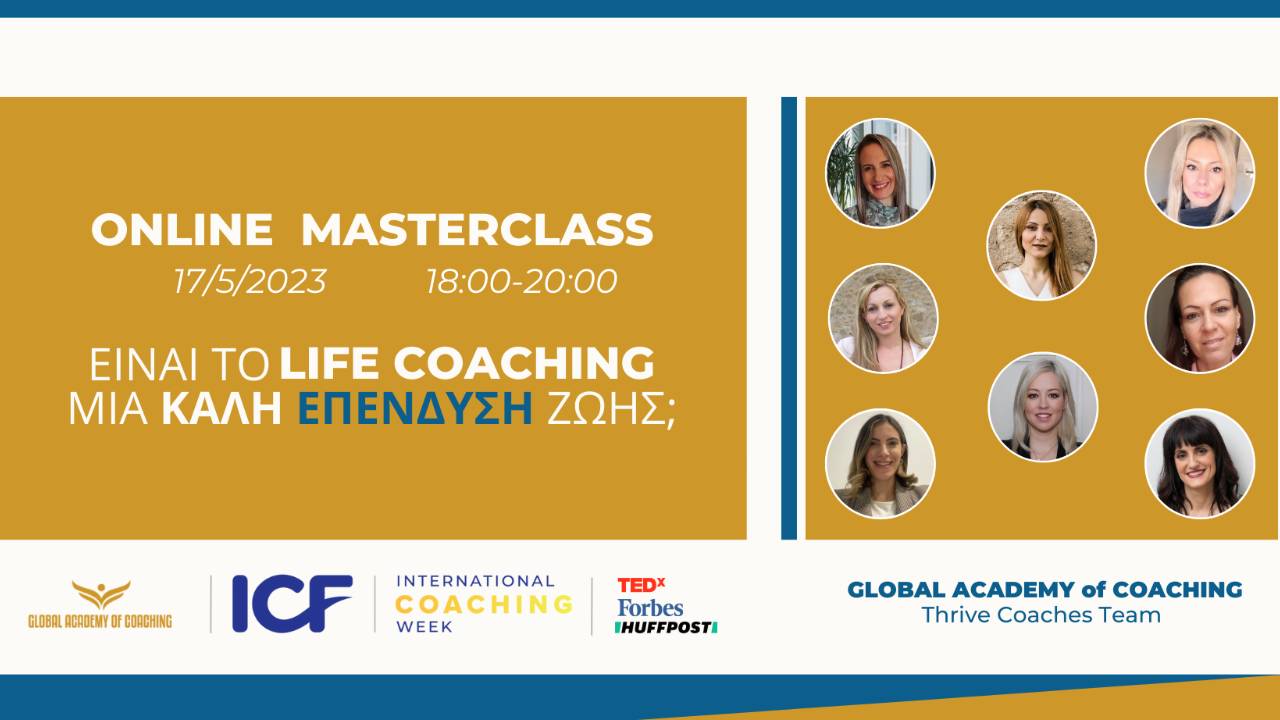 ONLINE MASTERCLASS
17/5/2023 18:00-20:00

ΕΙΝΑΙ ΤΟ LIFE COACHING ΜΙΑ ΚΑΛΗ ΕΠΕΝΔΥΣΗ ΖΩΗΣ;

GLOBAL ACADEMY OF COACHING

ICF

INTERNATIONAL COACHING WEEK

TEDx
Forbes
HUFFPOST

GLOBAL ACADEMY of COACHING
Thrive Coaches Team